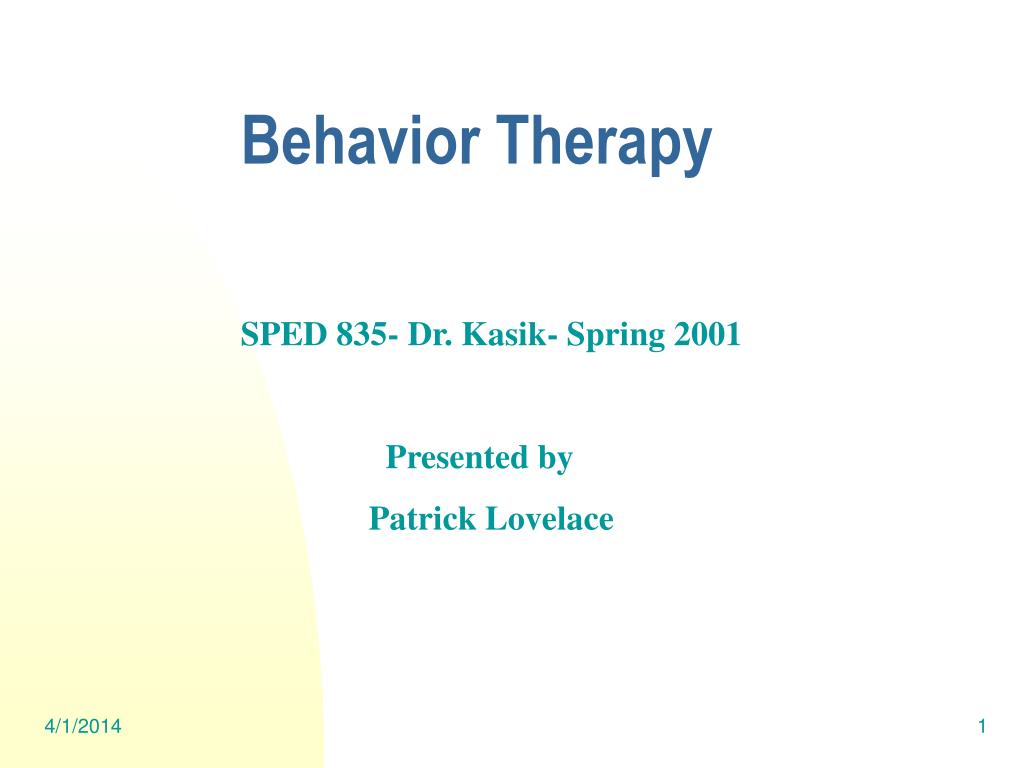 Behavior Therapy

SPED 835- Dr. Kasik- Spring 2001

Presented by

Patrick Lovelace

4/1/2014

1